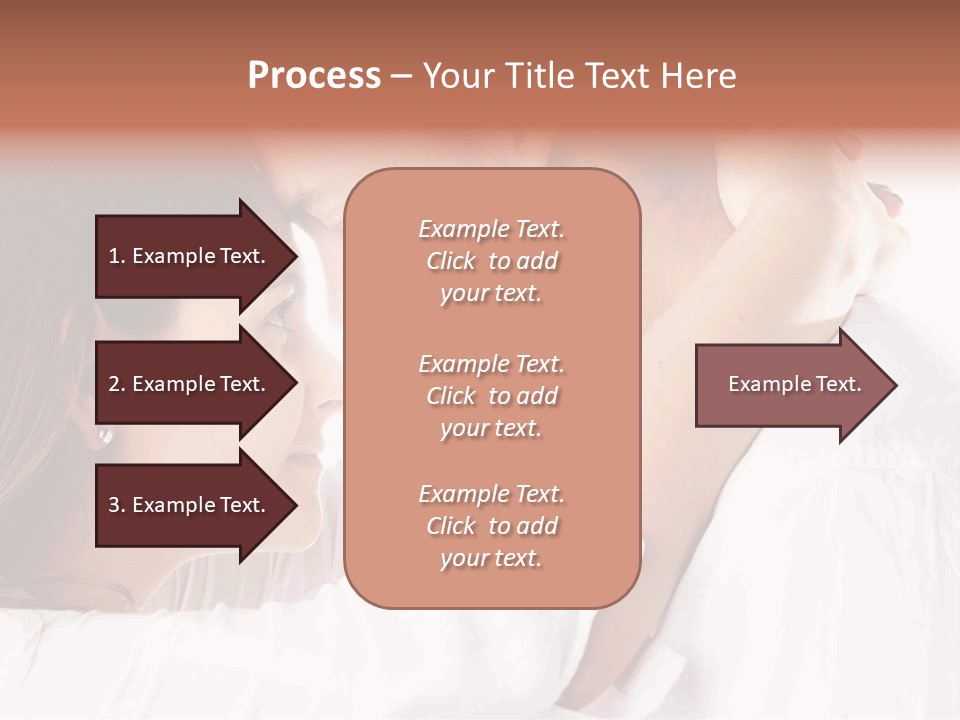 Process – Your Title Text Here

1. Example Text.

2. Example Text.

3. Example Text.

Example Text. Click to add your text.

Example Text. Click to add your text.

Example Text. Click to add your text.

Example Text.